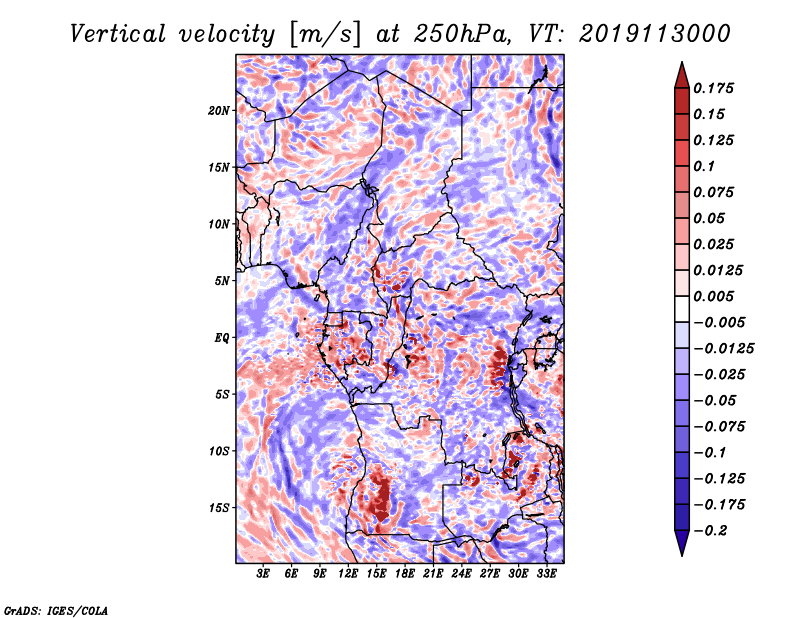 Vertical velocity [m/s] at 250hPa, VT: 2019113000

20N
15N
10N
5N
EQ
5S
10S
15S

3E 6E 9E 12E 15E 18E 21E 24E 27E 30E 33E

0.175
0.15
0.125
0.1
0.075
0.05
0.025
0.0125
0.005
−0.005
−0.0125
−0.025
−0.05
−0.075
−0.1
−0.125
−0.175
−0.2

GrADS: IGES/COLA